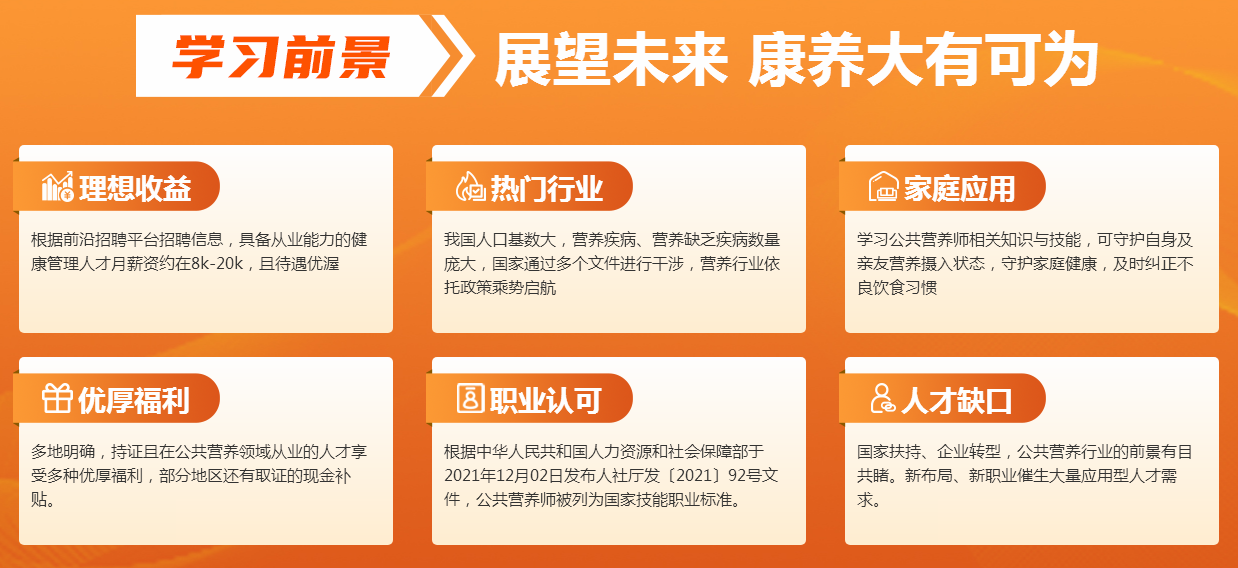 学习前景 展望未来 康养大有可为

理想收益

根据前沿招聘平台招聘信息，具备从业能力的健康管理人才月薪资约在8k-20k，且待遇优渥

热门行业

我国人口基数大，营养疾病、营养缺乏疾病数量庞大，国家通过多个文件进行干涉，营养行业依托政策乘势启航

家庭应用

学习公共营养师相关知识与技能，可守护自身及亲友营养摄入状态，守护家庭健康，及时纠正不良饮食习惯

优厚福利

多地明确，持证且在公共营养领域从业的人才享受多种优厚福利，部分地区还有取证的现金补贴。

职业认可

根据中华人民共和国人力资源和社会保障部于2021年12月02日发布人社厅发〔2021〕92号文件，公共营养师被列为国家技能职业标准。

人才缺口

国家扶持、企业转型，公共营养行业的前景有目共睹。新布局、新职业催生大量应用型人才需求。